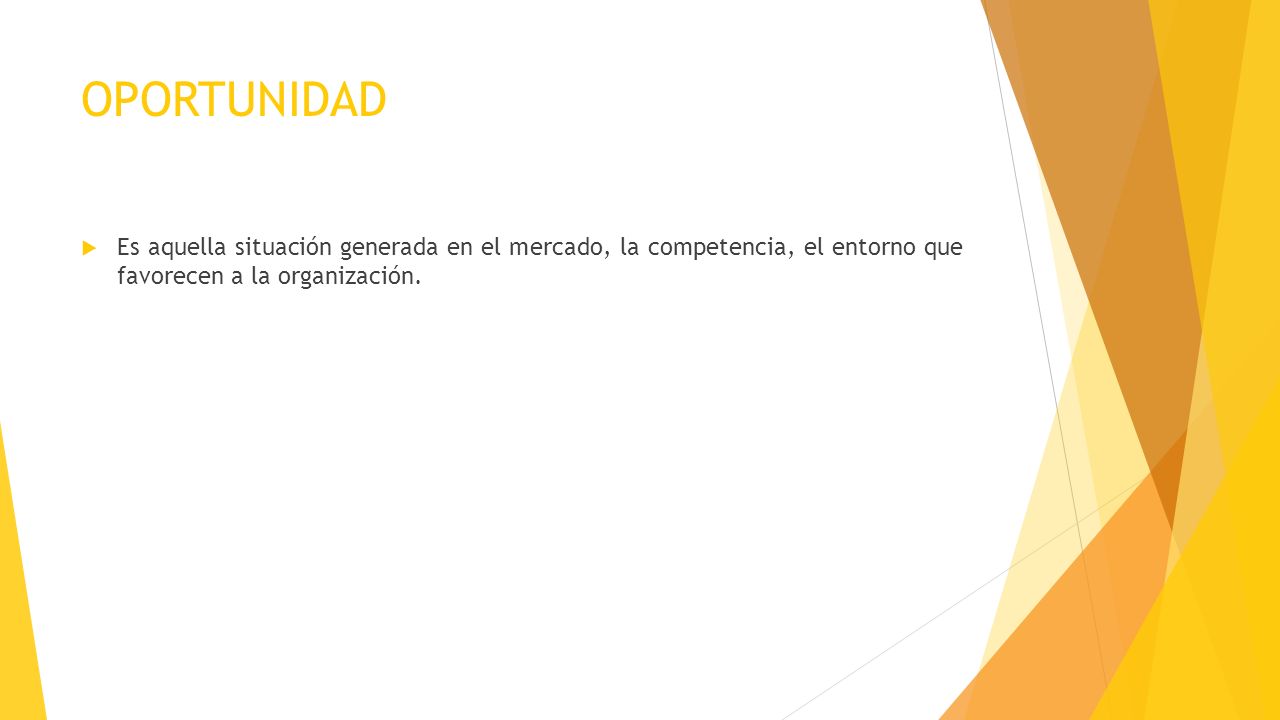 OPORTUNIDAD

Es aquella situación generada en el mercado, la competencia, el entorno que favorecen a la organización.